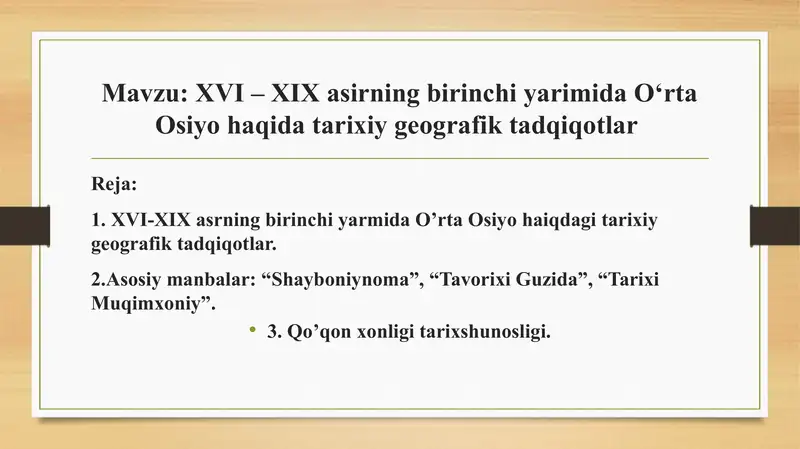 Mavzu: XVI – XIX asirning birinchi yarimida O‘rta Osiyo haqida tarixiy geografik tadqiqotlar

Reja:

1. XVI-XIX asrning birinchi yarmida O’rta Osiyo haiqdagi tarixiy geografik tadqiqotlar.

2.Asosiy manbalar: “Shayboniynoma”, “Tavorixi Guzida”, “Tarixi Muqimxoniy”.

• 3. Qo’qon xonligi tarixshunosligi.